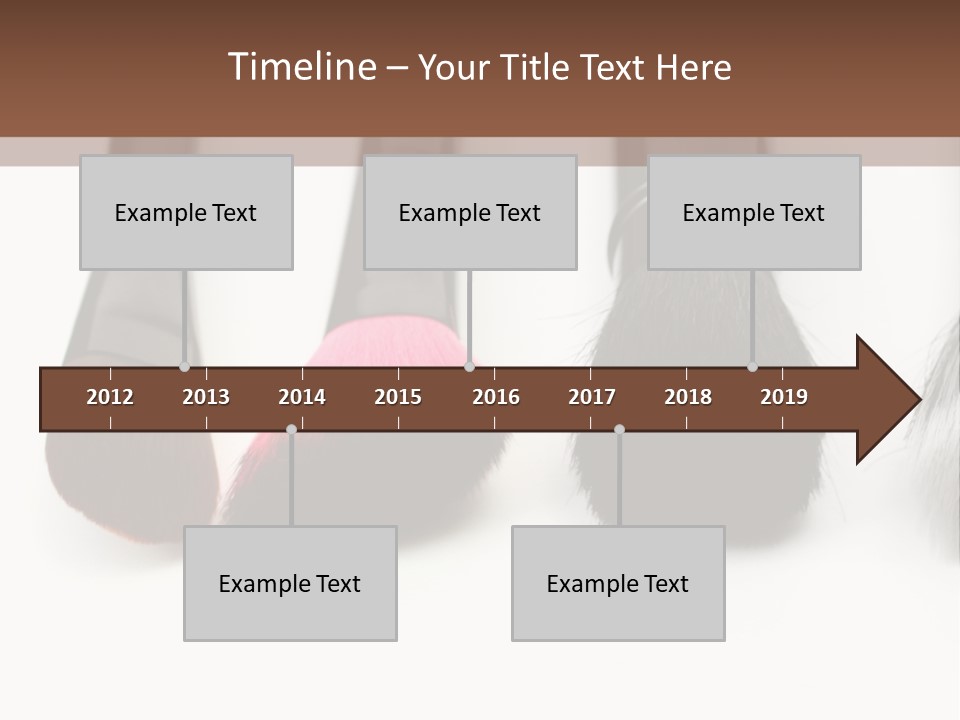 Timeline – Your Title Text Here

Example Text

Example Text

Example Text

2012 2013 2014 2015 2016 2017 2018 2019

Example Text

Example Text